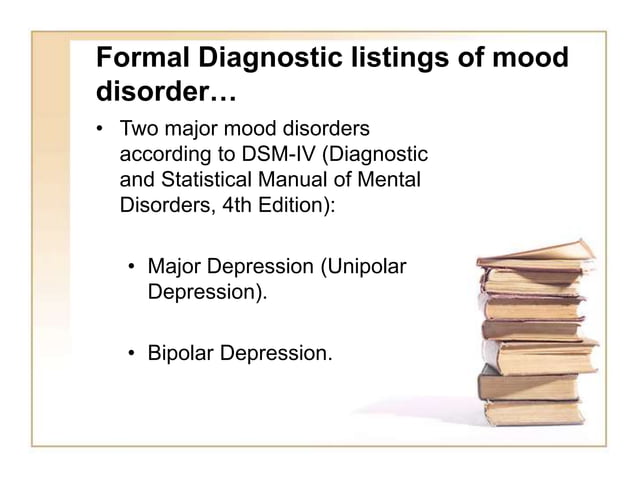 Formal Diagnostic listings of mood disorder…

• Two major mood disorders according to DSM-IV (Diagnostic and Statistical Manual of Mental Disorders, 4th Edition):

• Major Depression (Unipolar Depression).

• Bipolar Depression.